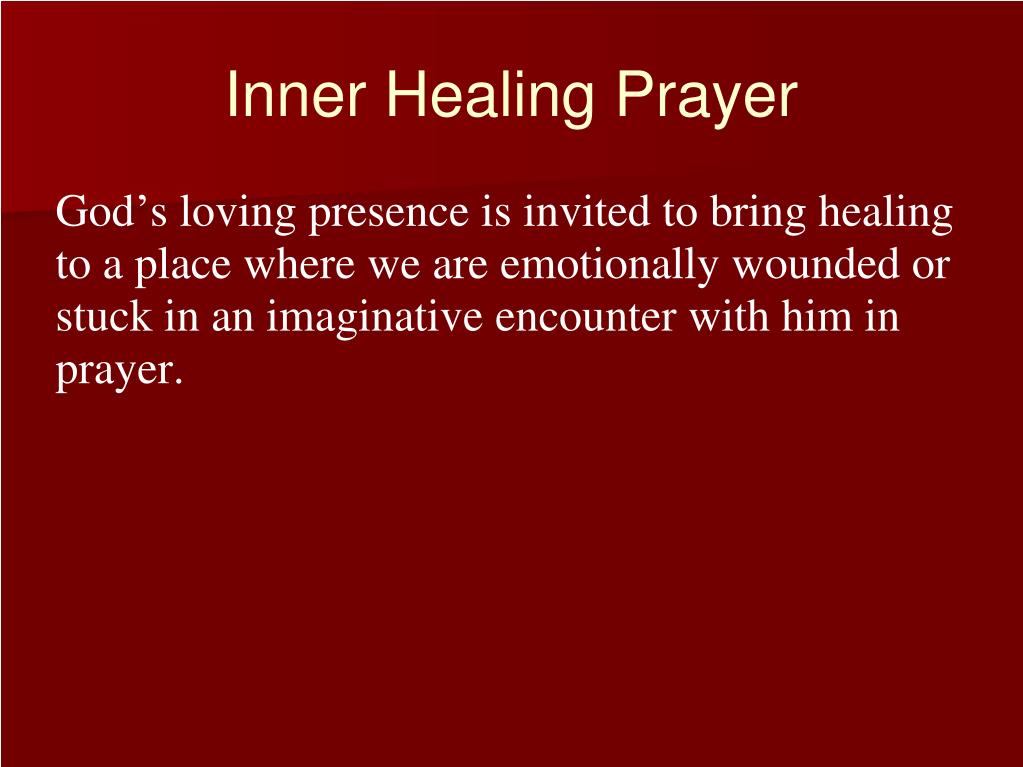 Inner Healing Prayer

God’s loving presence is invited to bring healing to a place where we are emotionally wounded or stuck in an imaginative encounter with him in prayer.